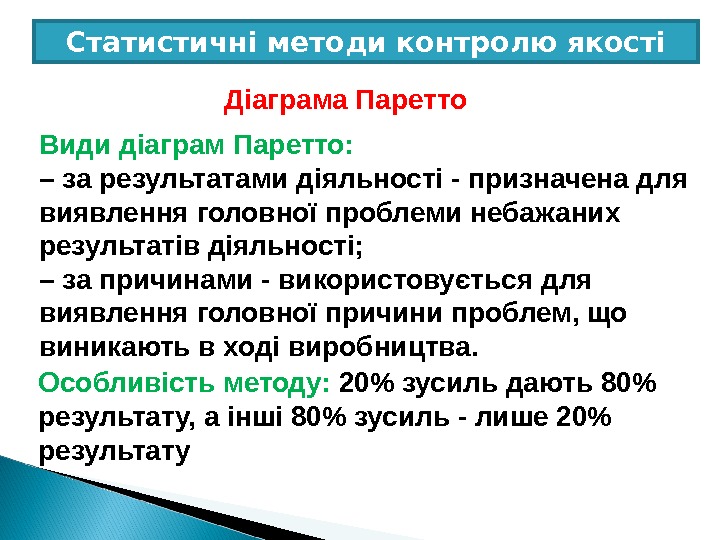 Статистичні методи контролю якості

Діаграма Паретто

Види діаграм Паретто:
– за результатами діяльності - призначена для виявлення головної проблеми небажаних результатів діяльності;
– за причинами - використовується для виявлення головної причини проблем, що виникають в ході виробництва.

Особливість методу: 20% зусиль дають 80% результату, а інші 80% зусиль - лише 20% результату